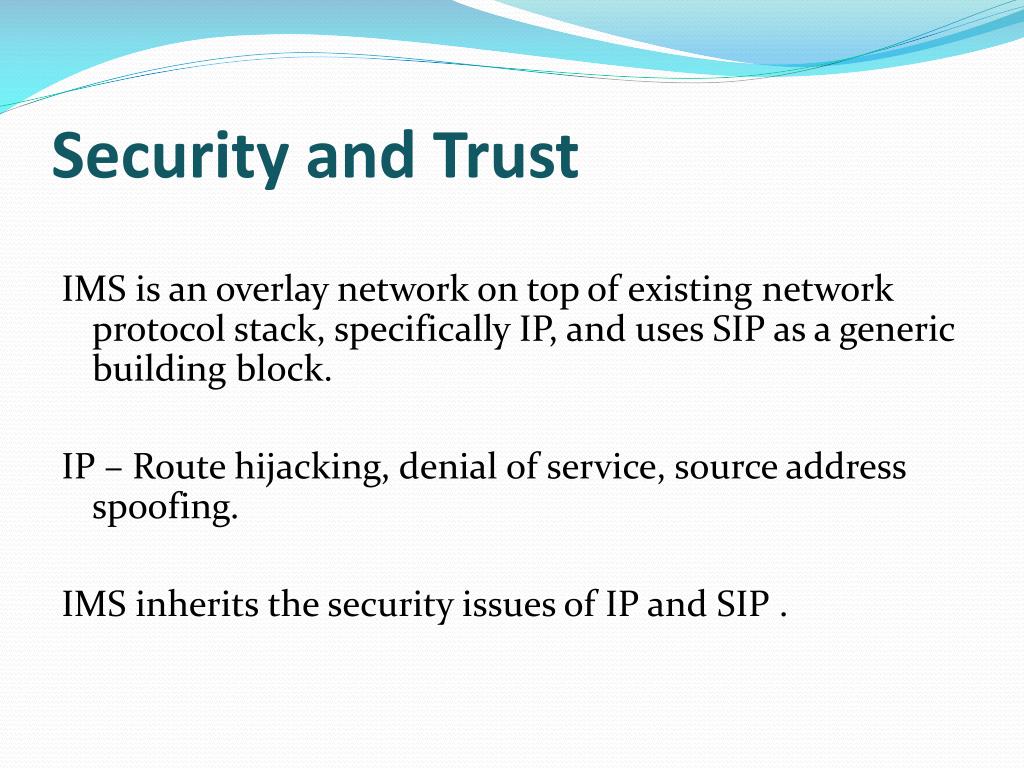 Security and Trust

IMS is an overlay network on top of existing network protocol stack, specifically IP, and uses SIP as a generic building block.

IP – Route hijacking, denial of service, source address spoofing.

IMS inherits the security issues of IP and SIP .